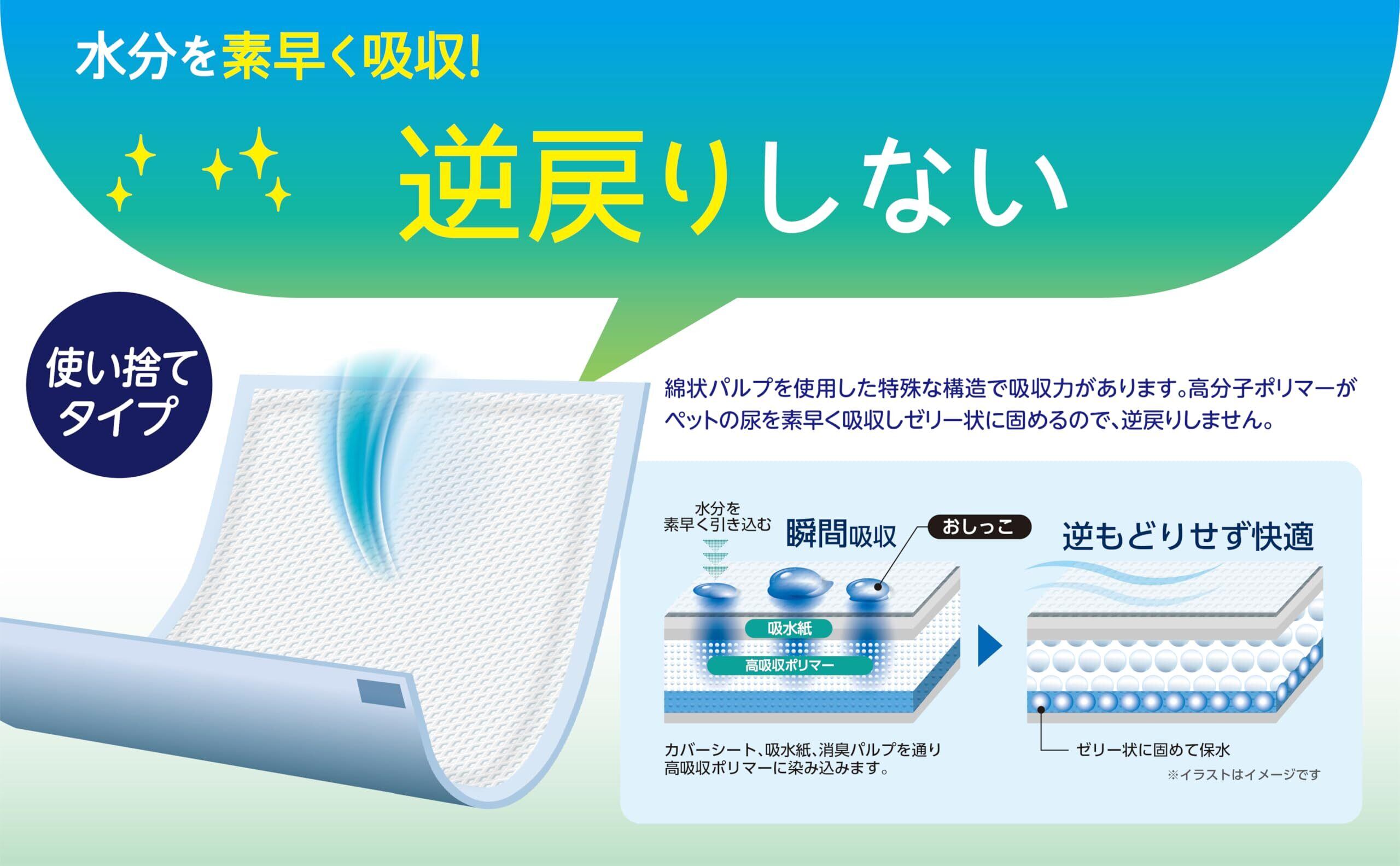 水分を素早く吸収!

逆戻りしない

使い捨てタイプ

綿状パルプを使用した特殊な構造で吸収力があります。高分子ポリマーがペットの尿を素早く吸収しゼリー状に固めるので、逆戻りしません。

水分を素早く引き込む

瞬間吸収

おしっこ

吸水紙

高吸収ポリマー

カバーシート、吸水紙、消臭パルプを通り高吸収ポリマーに染み込みます。

逆もどりせず快適

ゼリー状に固めて保水

※イラストはイメージです